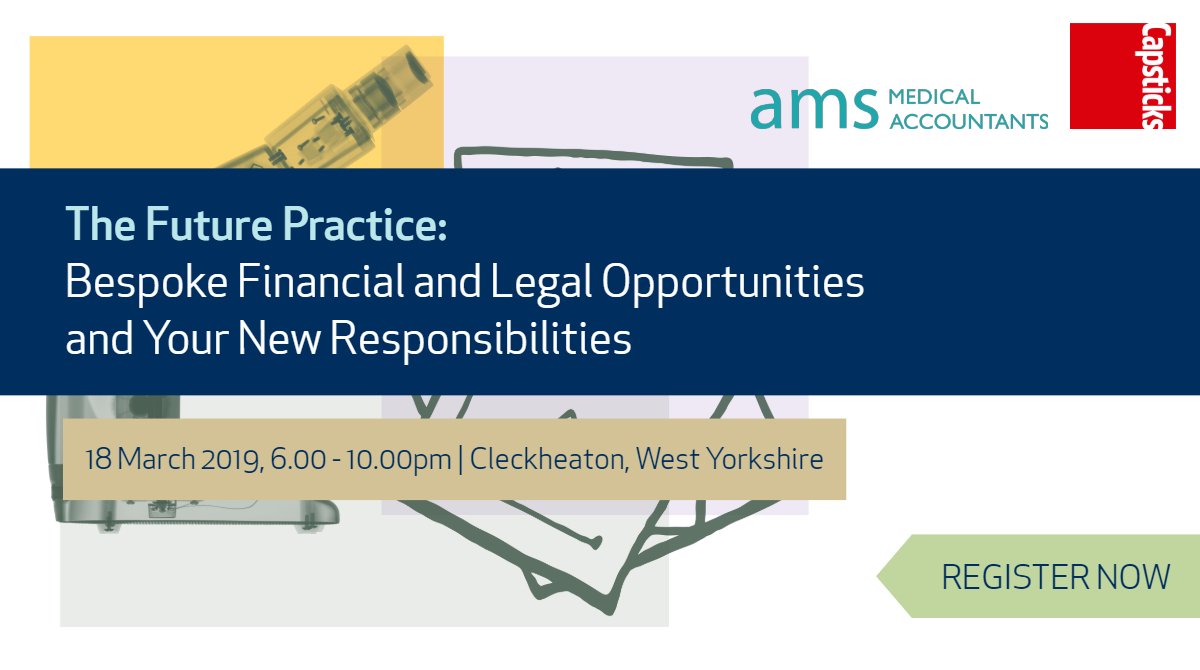 ams MEDICAL ACCOUNTANTS

Capsticks

The Future Practice:
Bespoke Financial and Legal Opportunities and Your New Responsibilities

18 March 2019, 6.00 - 10.00pm | Cleckheaton, West Yorkshire

REGISTER NOW